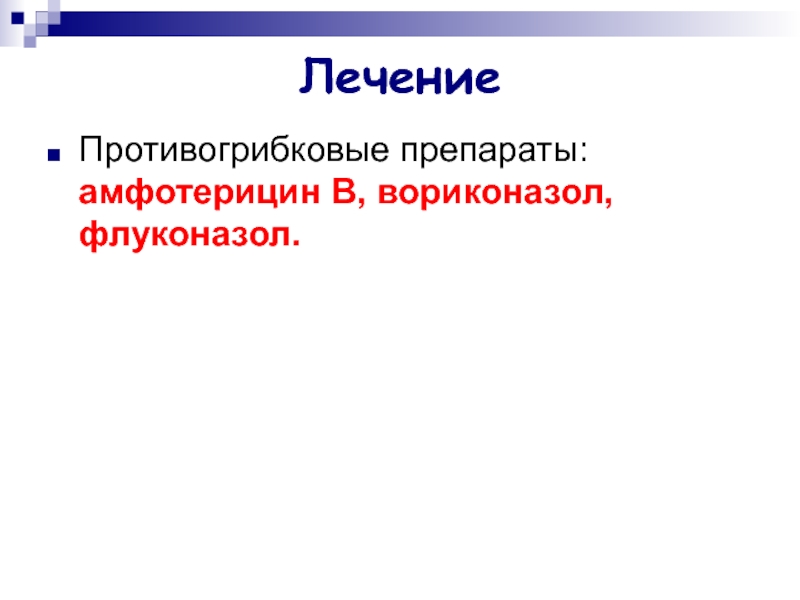 Лечение

Противогрибковые препараты: амфотерицин В, вориконазол, флуконазол.